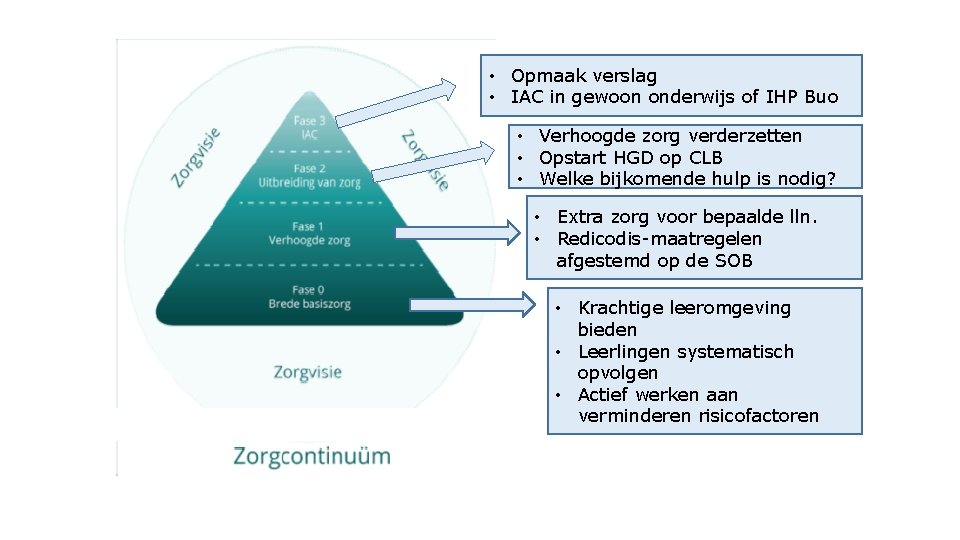 Zorgvisie

Zorgvisie

Fase 3
IAC

Fase 2
Uitbreiding van zorg

Fase 1
Verhoogde zorg

Fase 0
Brede basiszorg

Zorgvisie

Zorgcontinuüm

• Opmaak verslag
• IAC in gewoon onderwijs of IHP Buo

• Verhoogde zorg verderzetten
• Opstart HGD op CLB
• Welke bijkomende hulp is nodig?

• Extra zorg voor bepaalde lln.
• Redicodis-maatregelen afgestemd op de SOB

• Krachtige leeromgeving bieden
• Leerlingen systematisch opvolgen
• Actief werken aan verminderen risicofactoren